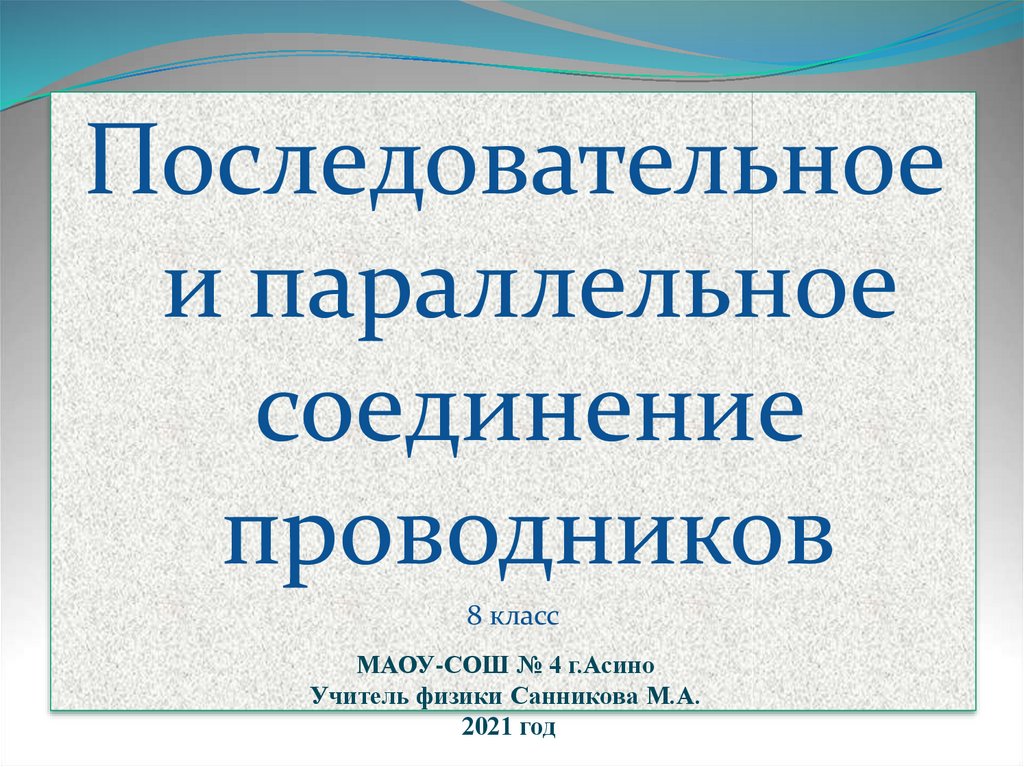 Последовательное и параллельное соединение проводников

8 класс

МАОУ-СОШ № 4 г.Асино
Учитель физики Санникова М.А.
2021 год